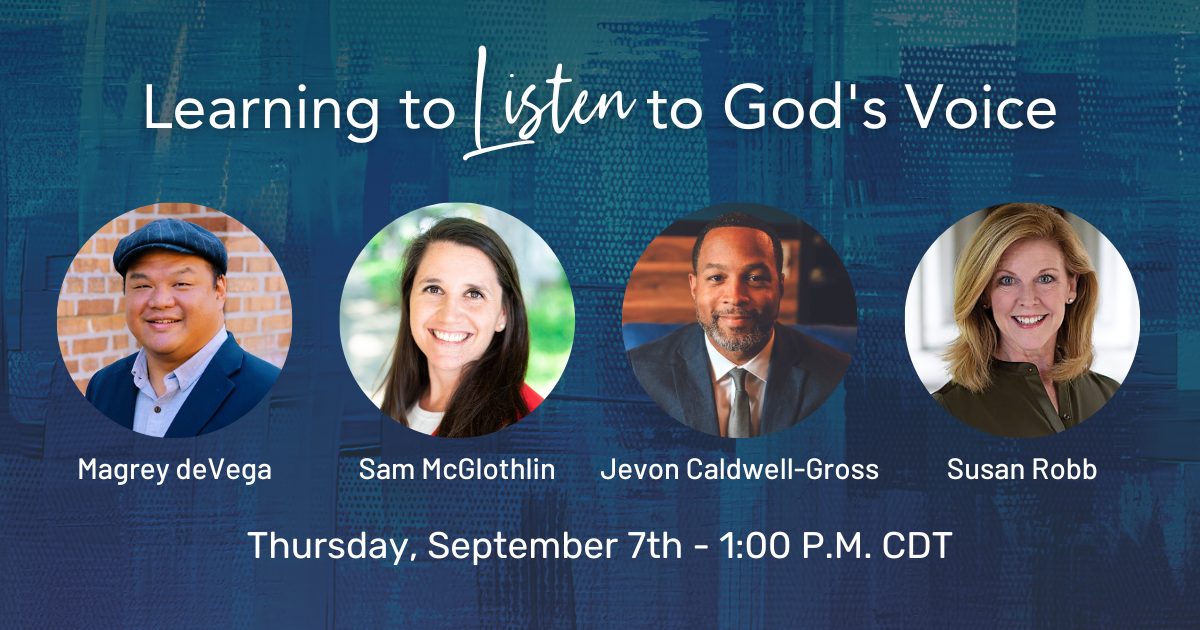 Learning to Listen to God's Voice

Magrey deVega

Sam McGlothlin

Jevon Caldwell-Gross

Susan Robb

Thursday, September 7th - 1:00 P.M. CDT